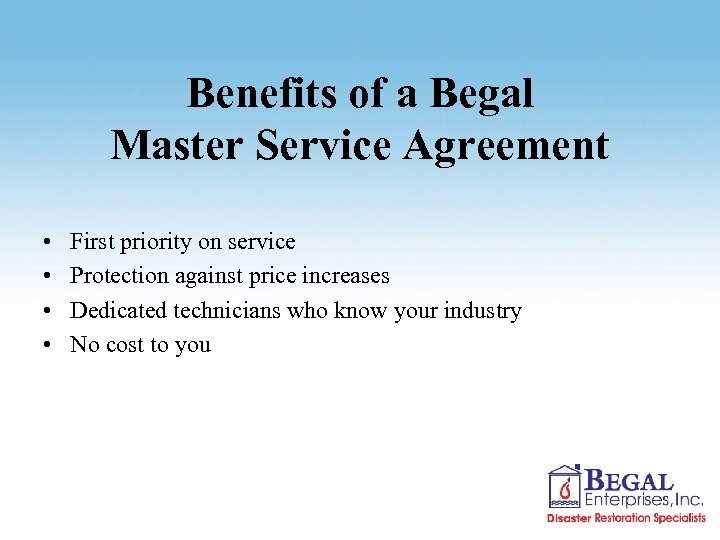 Benefits of a Begal
Master Service Agreement

• First priority on service
• Protection against price increases
• Dedicated technicians who know your industry
• No cost to you

BEGAL
Enterprises, Inc.
Disaster Restoration Specialists